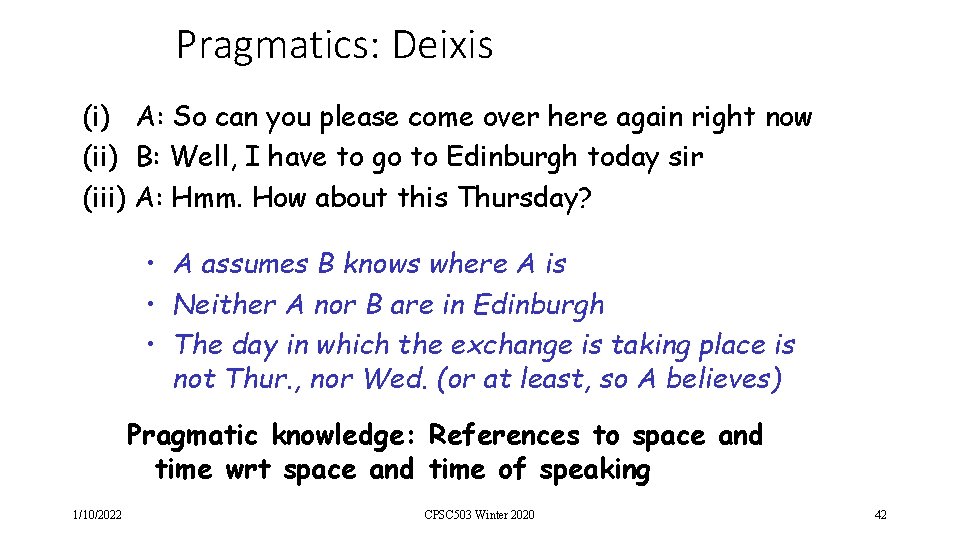 Pragmatics: Deixis

(i) A: So can you please come over here again right now
(ii) B: Well, I have to go to Edinburgh today sir
(iii) A: Hmm. How about this Thursday?

• A assumes B knows where A is
• Neither A nor B are in Edinburgh
• The day in which the exchange is taking place is not Thur., nor Wed. (or at least, so A believes)

Pragmatic knowledge: References to space and time wrt space and time of speaking

1/10/2022 CPSC503 Winter 2020 42